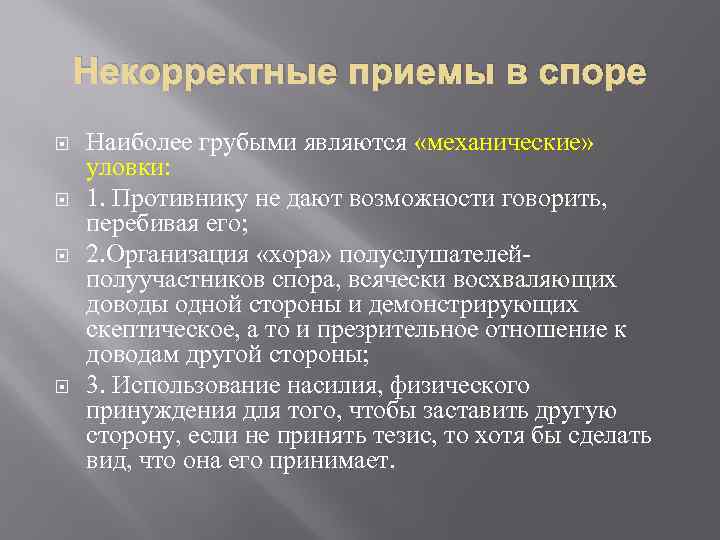 Некорректные приемы в споре

Наиболее грубыми являются «механические» уловки:

1. Противнику не дают возможности говорить, перебивая его;

2.Организация «хора» полуслушателей-полуучастников спора, всячески восхваляющих доводы одной стороны и демонстрирующих скептическое, а то и презрительное отношение к доводам другой стороны;

3. Использование насилия, физического принуждения для того, чтобы заставить другую сторону, если не принять тезис, то хотя бы сделать вид, что она его принимает.